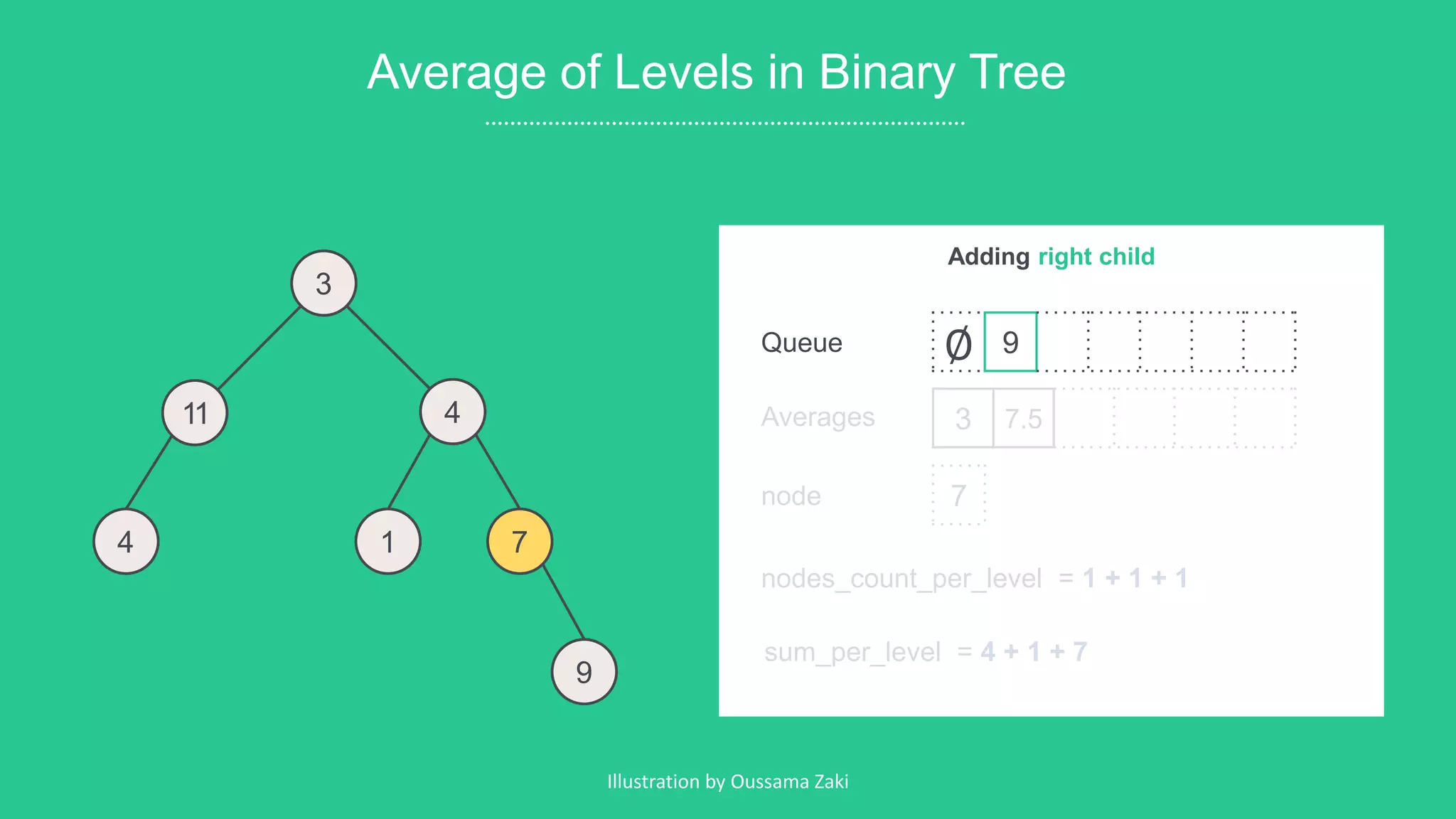 Average of Levels in Binary Tree

3

11

4

4

1

7

9

Adding right child

Queue

Ø

9

Averages

3

7.5

node

7

nodes_count_per_level = 1 + 1 + 1

sum_per_level = 4 + 1 + 7

Illustration by Oussama Zaki